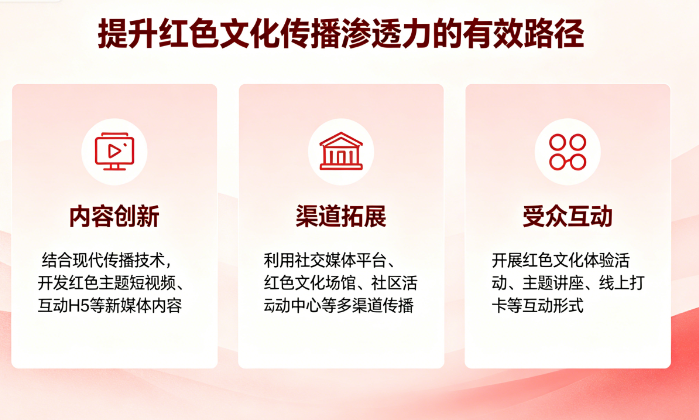 提升红色文化传播渗透力的有效路径

内容创新

结合现代传播技术，开发红色主题短视频、互动H5等新媒体内容

渠道拓展

利用社交媒体平台、红色文化场馆、社区活动中心等多渠道传播

受众互动

开展红色文化体验活动、主题讲座、线上打卡等互动形式